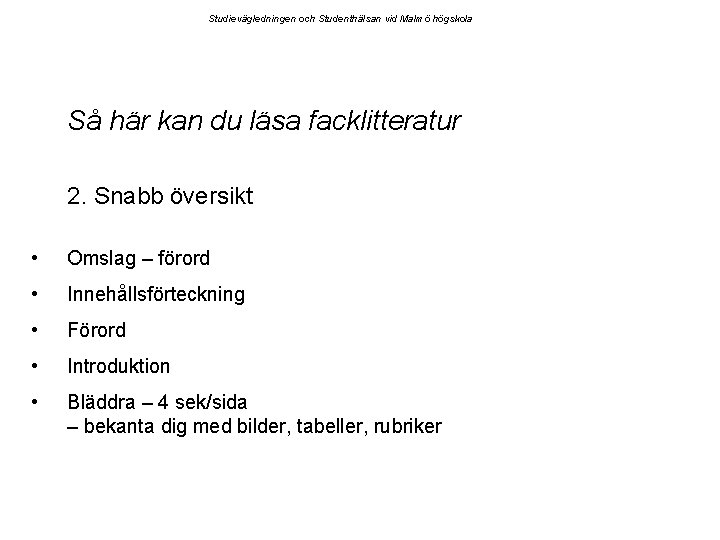 Studievägledningen och Studenthälsan vid Malmö högskola

Så här kan du läsa facklitteratur

2. Snabb översikt

• Omslag – förord
• Innehållsförteckning
• Förord
• Introduktion
• Bläddra – 4 sek/sida
– bekanta dig med bilder, tabeller, rubriker